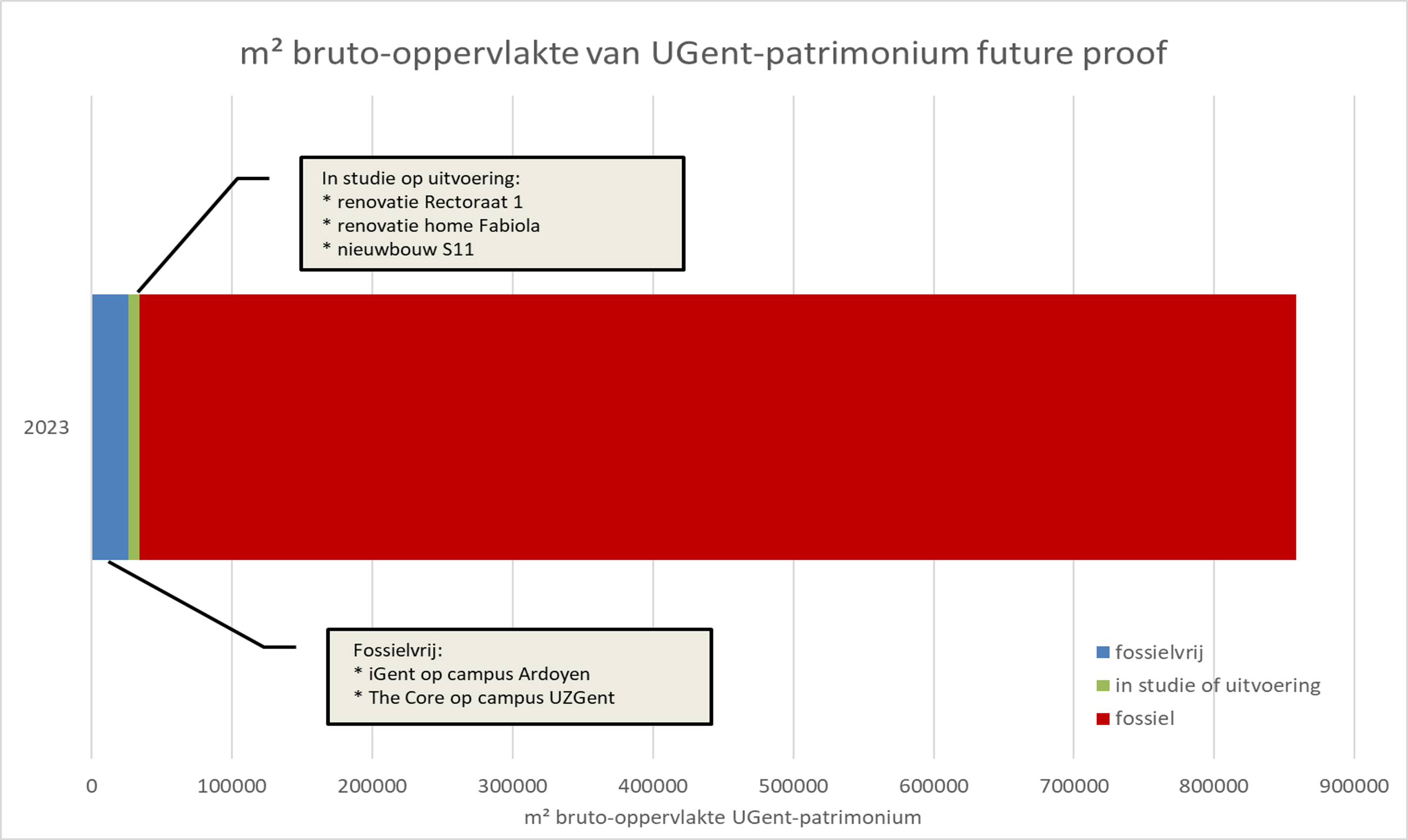 m² bruto-oppervlakte van UGent-patrimonium future proof

In studie op uitvoering:
* renovatie Rectoraat 1
* renovatie home Fabiola
* nieuwbouw S11

2023

Fossielvrij:
* iGent op campus Ardoyen
* The Core op campus UZGent

fossielvrij
in studie of uitvoering
fossiel

0 100000 200000 300000 400000 500000 600000 700000 800000 900000

m² bruto-oppervlakte UGent-patrimonium